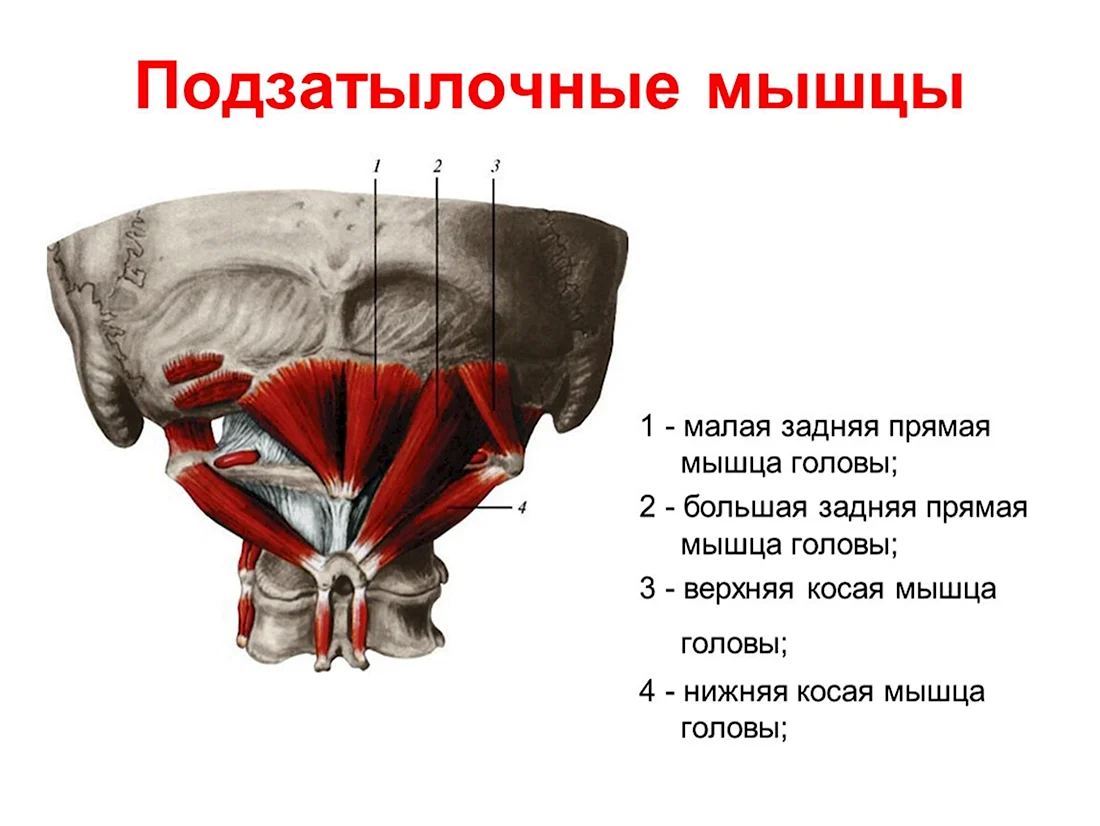 Подзатылочные мышцы

1
2
3
4

1 - малая задняя прямая мышца головы;

2 - большая задняя прямая мышца головы;

3 - верхняя косая мышца головы;

4 - нижняя косая мышца головы;